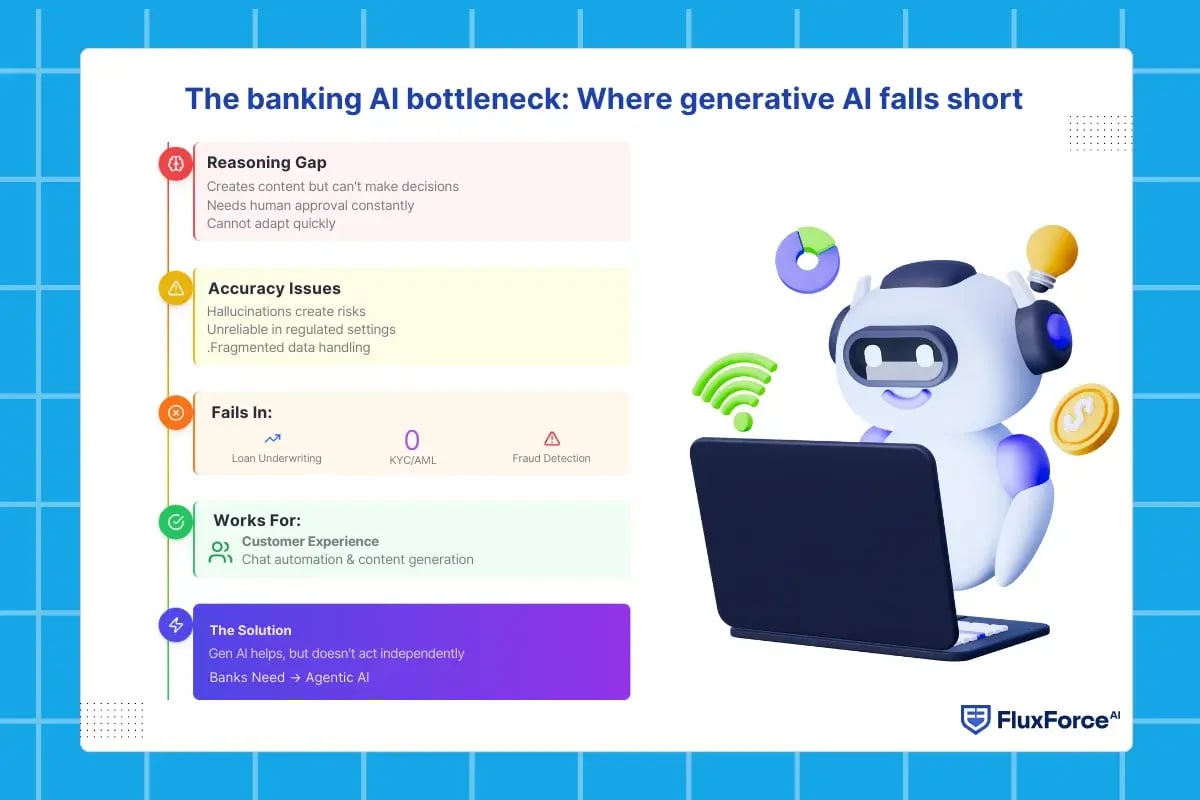 The banking AI bottleneck: Where generative AI falls short

Reasoning Gap
Creates content but can't make decisions
Needs human approval constantly
Cannot adapt quickly

Accuracy Issues
Hallucinations create risks
Unreliable in regulated settings
.Fragmented data handling

Fails In:
Loan Underwriting
0
KYC/AML
Fraud Detection

Works For:
Customer Experience
Chat automation & content generation

The Solution
Gen AI helps, but doesn't act independently
Banks Need → Agentic AI

FluxForce AI